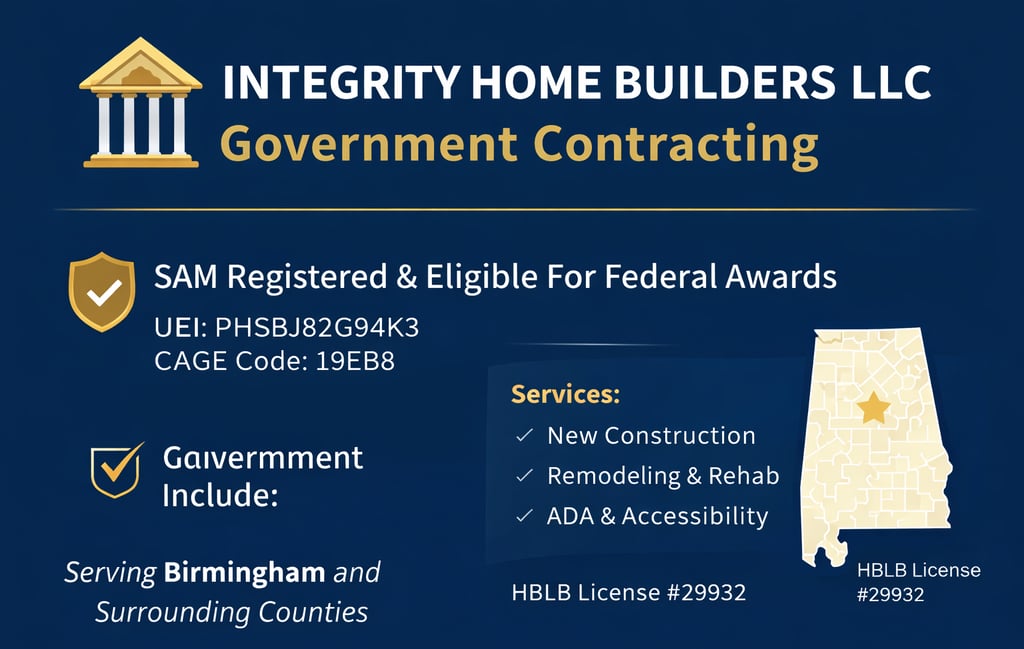 INTEGRITY HOME BUILDERS LLC
Government Contracting

SAM Registered & Eligible For Federal Awards
UEI: PHSBJ82G94K3
CAGE Code: 19EB8

Gaivermment Include:

Serving Birmingham and Surrounding Counties

Services:
✓ New Construction
✓ Remodeling & Rehab
✓ ADA & Accessibility

HBLB License #29932

HBLB License #29932